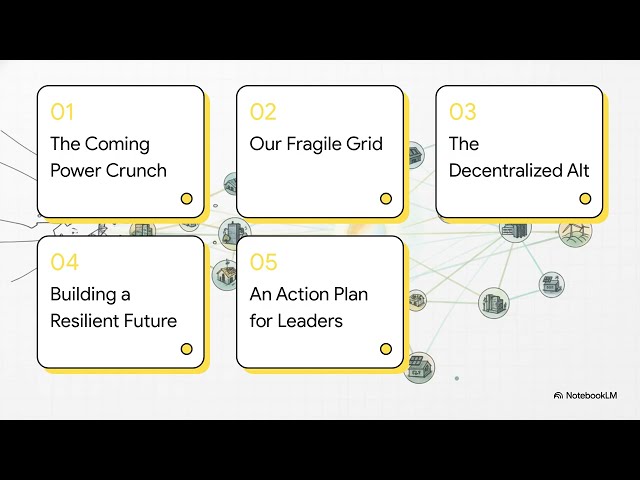 01
The Coming Power Crunch

02
Our Fragile Grid

03
The Decentralized Alt

04
Building a Resilient Future

05
An Action Plan for Leaders

NotebookLM